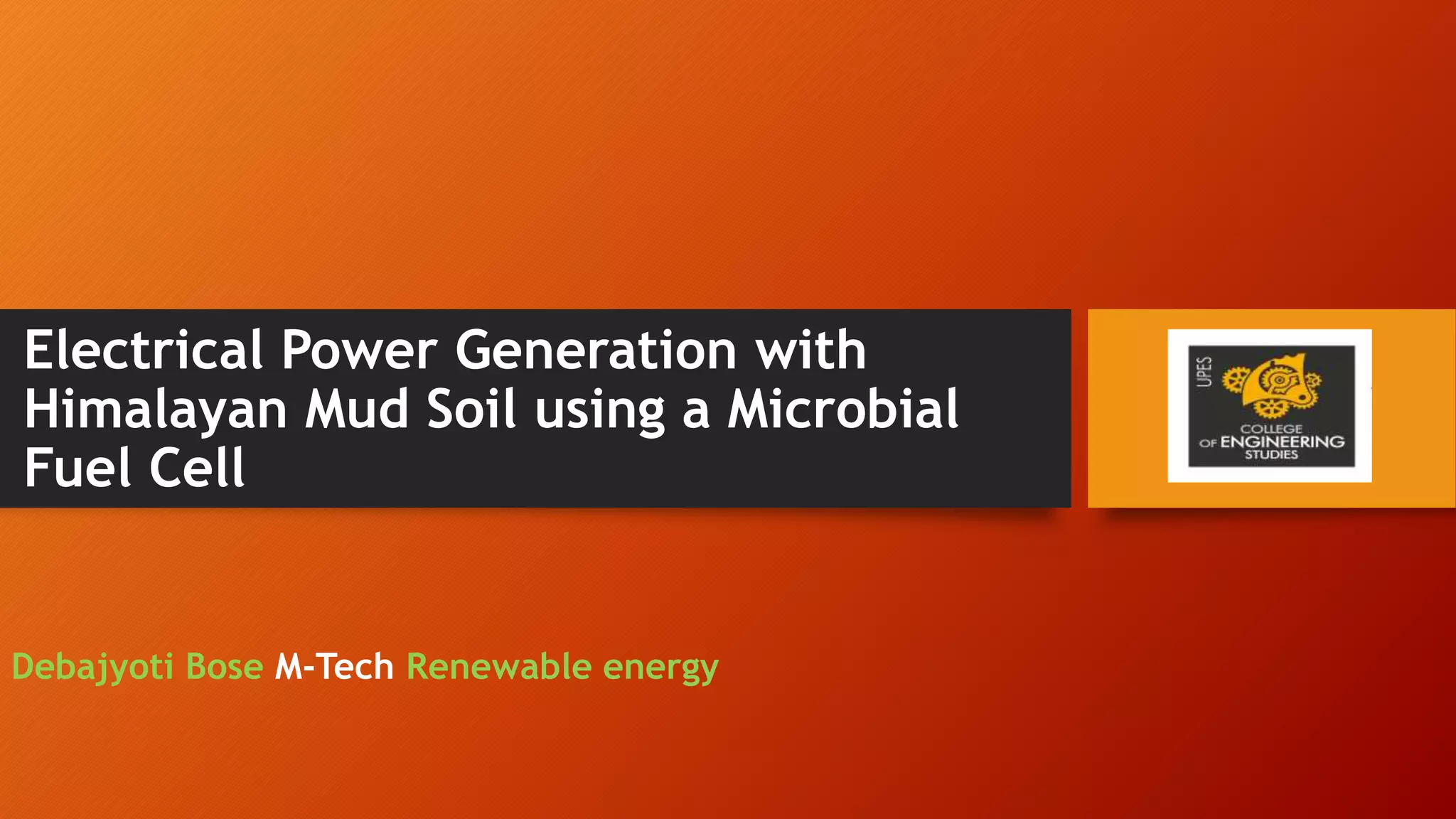 Electrical Power Generation with Himalayan Mud Soil using a Microbial Fuel Cell

UPES
COLLEGE OF ENGINEERING STUDIES

Debajyoti Bose M-Tech Renewable energy